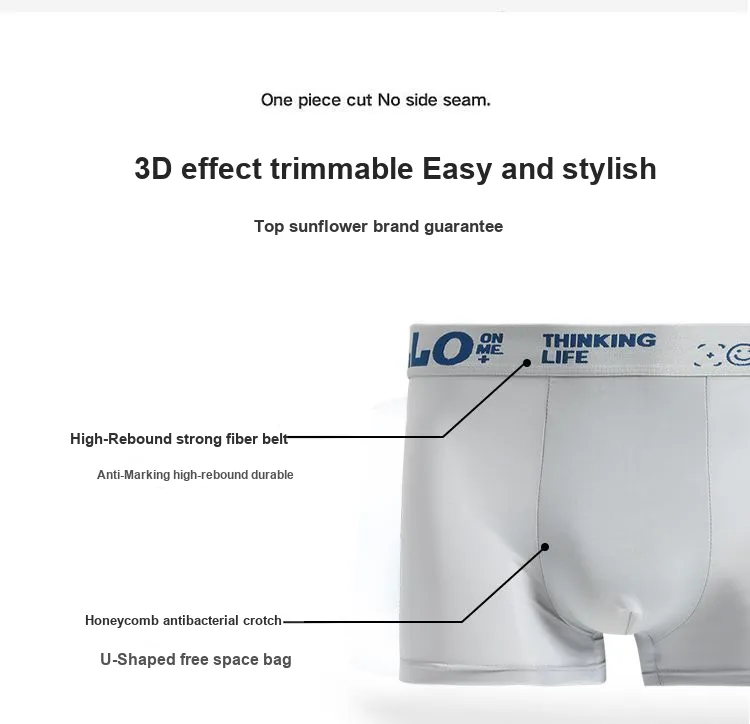 One piece cut No side seam.

3D effect trimmable Easy and stylish

Top sunflower brand guarantee

LO ON ME +

THINKING LIFE

High-Rebound strong fiber belt

Anti-Marking high-rebound durable

Honeycomb antibacterial crotch

U-Shaped free space bag